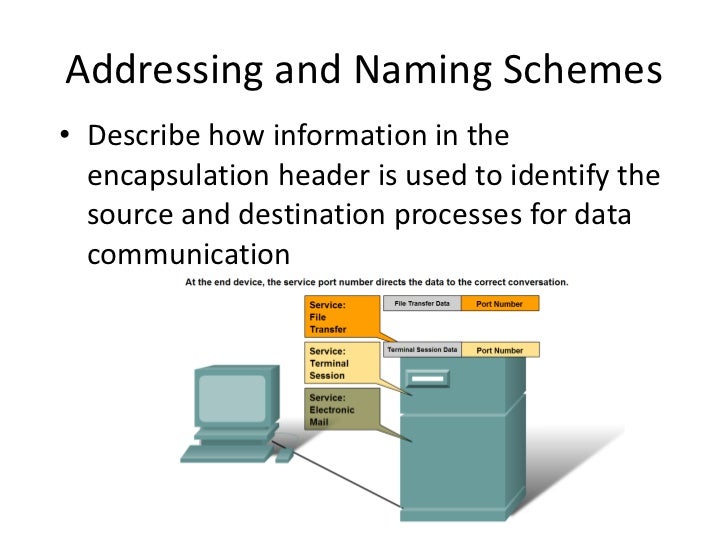 Addressing and Naming Schemes

• Describe how information in the encapsulation header is used to identify the source and destination processes for data communication

At the end device, the service port number directs the data to the correct conversation.

Service: File Transfer

File Transfer Data

Port Number

Service: Terminal Session

Terminal Session Data

Port Number

Service: Electronic Mail